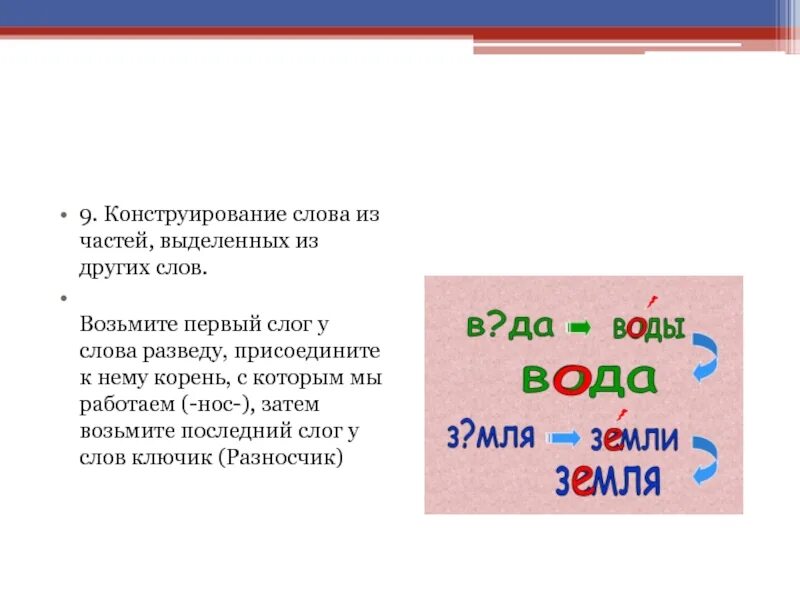 • 9. Конструирование слова из частей, выделенных из других слов.

•

Возьмите первый слог у слова разведу, присоедините к нему корень, с которым мы работаем (-нос-), затем возьмите последний слог у слов ключик (Разносчик)

в?да воды
вода
з?мля земли
земля